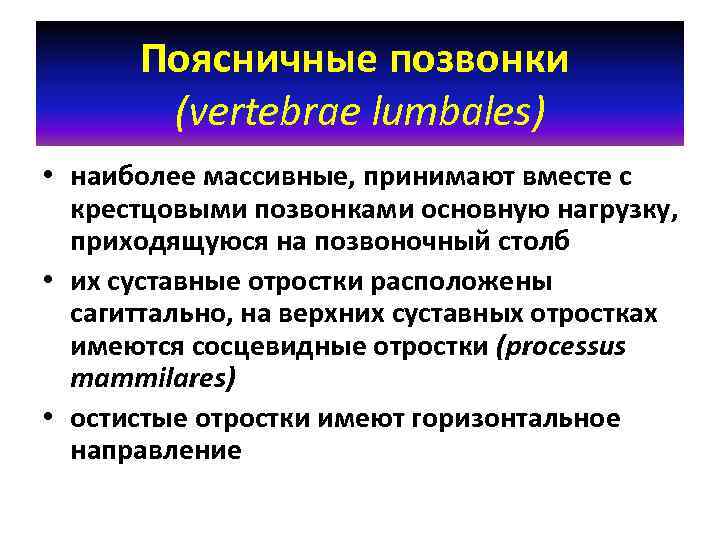 Поясничные позвонки
(vertebrae lumbales)

• наиболее массивные, принимают вместе с крестцовыми позвонками основную нагрузку, приходящуюся на позвоночный столб

• их суставные отростки расположены сагиттально, на верхних суставных отростках имеются сосцевидные отростки (processus mammilares)

• остистые отростки имеют горизонтальное направление